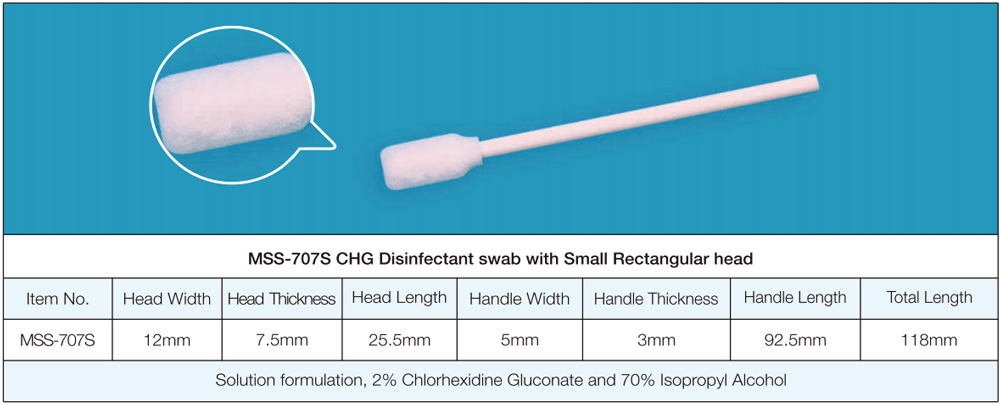 MSS-707S CHG Disinfectant swab with Small Rectangular head

| Item No. | Head Width | Head Thickness | Head Length | Handle Width | Handle Thickness | Handle Length | Total Length |
|---|---|---|---|---|---|---|---|
| MSS-707S | 12mm | 7.5mm | 25.5mm | 5mm | 3mm | 92.5mm | 118mm |

Solution formulation, 2% Chlorhexidine Gluconate and 70% Isopropyl Alcohol